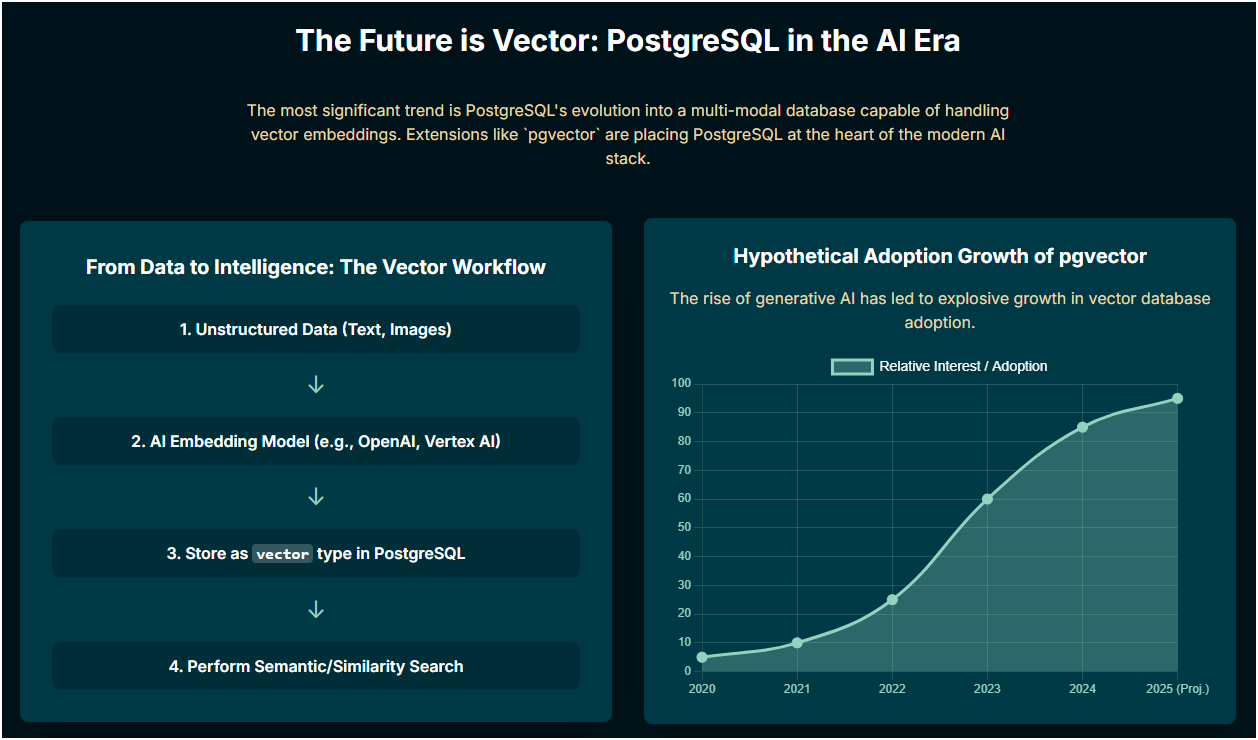 The Future is Vector: PostgreSQL in the AI Era

The most significant trend is PostgreSQL's evolution into a multi-modal database capable of handling vector embeddings. Extensions like `pgvector` are placing PostgreSQL at the heart of the modern AI stack.

From Data to Intelligence: The Vector Workflow

1. Unstructured Data (Text, Images)

↓

2. AI Embedding Model (e.g., OpenAI, Vertex AI)

↓

3. Store as vector type in PostgreSQL

↓

4. Perform Semantic/Similarity Search

Hypothetical Adoption Growth of pgvector

The rise of generative AI has led to explosive growth in vector database adoption.

Relative Interest / Adoption

100
90
80
70
60
50
40
30
20
10
0

2020
2021
2022
2023
2024
2025 (Proj.)